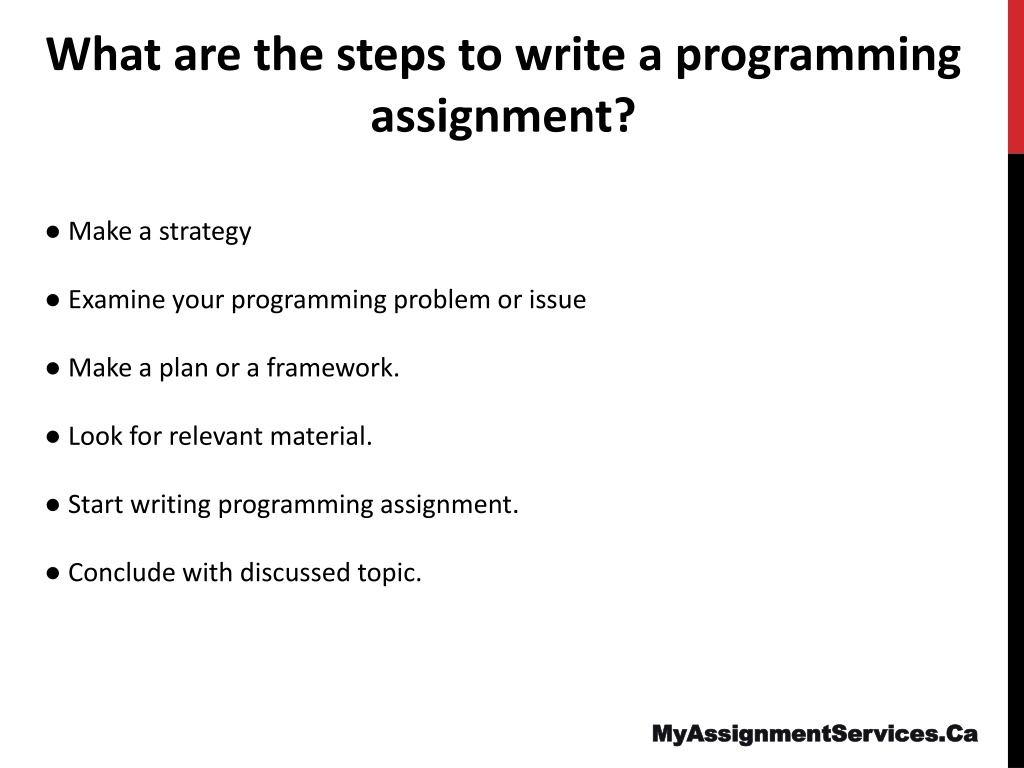 What are the steps to write a programming assignment?

● Make a strategy

● Examine your programming problem or issue

● Make a plan or a framework.

● Look for relevant material.

● Start writing programming assignment.

● Conclude with discussed topic.

MyAssignmentServices.Ca